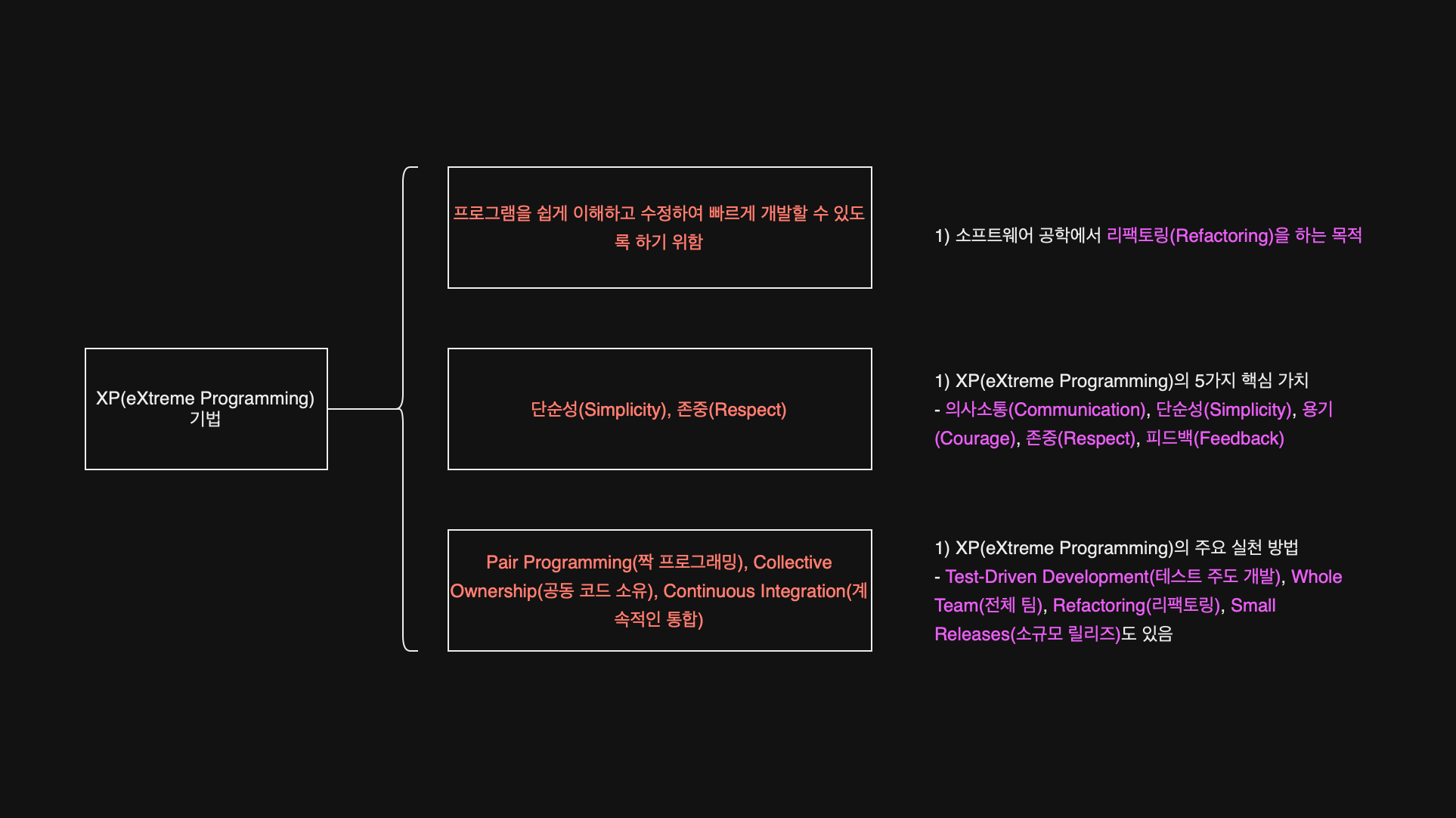 XP(eXtreme Programming) 기법

프로그램을 쉽게 이해하고 수정하여 빠르게 개발할 수 있도록 하기 위함

1) 소프트웨어 공학에서 리팩토링(Refactoring)을 하는 목적

단순성(Simplicity), 존중(Respect)

1) XP(eXtreme Programming)의 5가지 핵심 가치
- 의사소통(Communication), 단순성(Simplicity), 용기(Courage), 존중(Respect), 피드백(Feedback)

Pair Programming(짝 프로그래밍), Collective Ownership(공동 코드 소유), Continuous Integration(계속적인 통합)

1) XP(eXtreme Programming)의 주요 실천 방법
- Test-Driven Development(테스트 주도 개발), Whole Team(전체 팀), Refactoring(리팩토링), Small Releases(소규모 릴리즈)도 있음